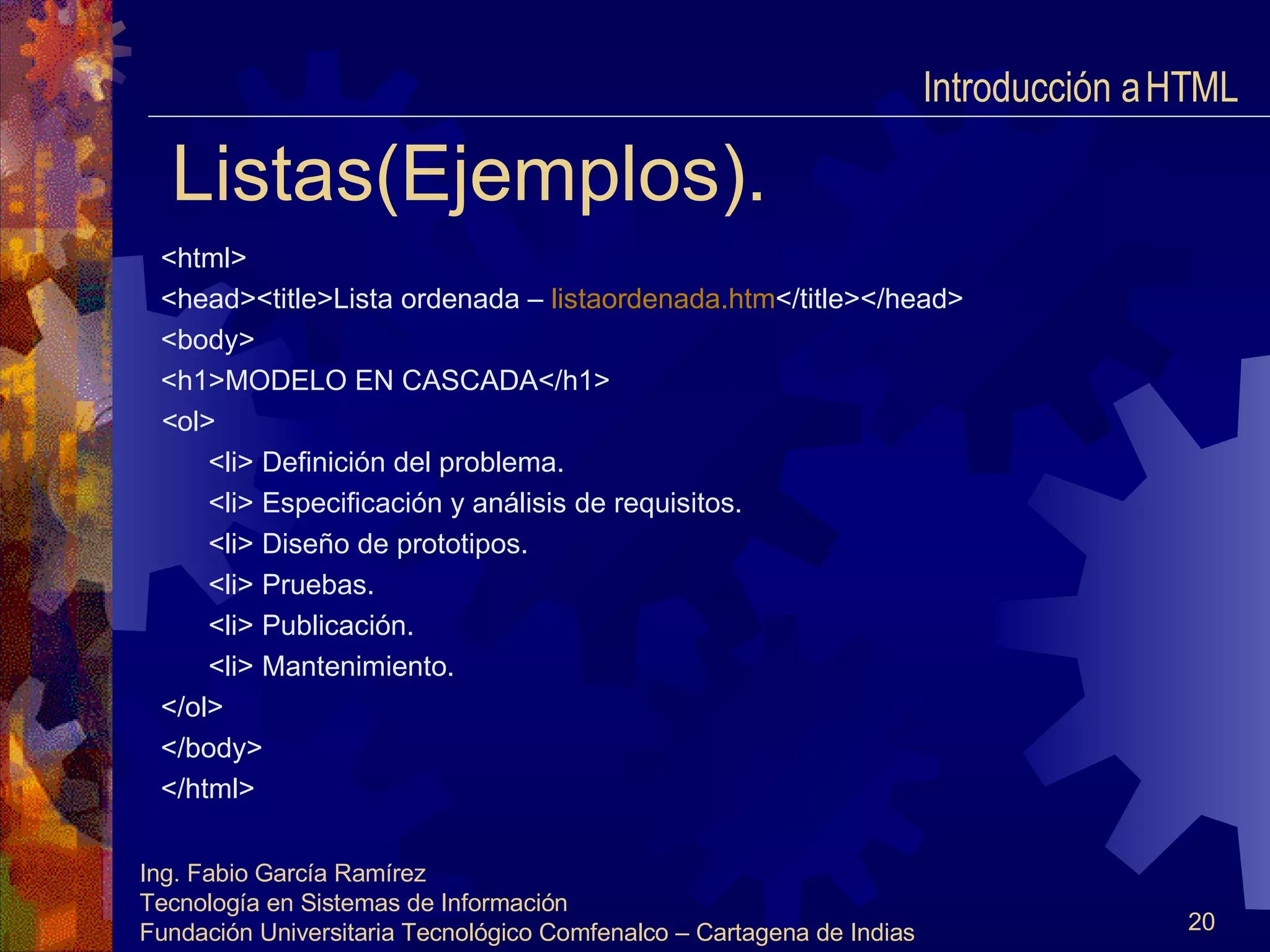 Introducción a HTML

Listas(Ejemplos).

<html>
<head><title>Lista ordenada – listaordenada.htm</title></head>
<body>
<h1>MODELO EN CASCADA</h1>
<ol>
<li> Definición del problema.
<li> Especificación y análisis de requisitos.
<li> Diseño de prototipos.
<li> Pruebas.
<li> Publicación.
<li> Mantenimiento.
</ol>
</body>
</html>

Ing. Fabio García Ramírez
Tecnología en Sistemas de Información
Fundación Universitaria Tecnológico Comfenalco – Cartagena de Indias

20